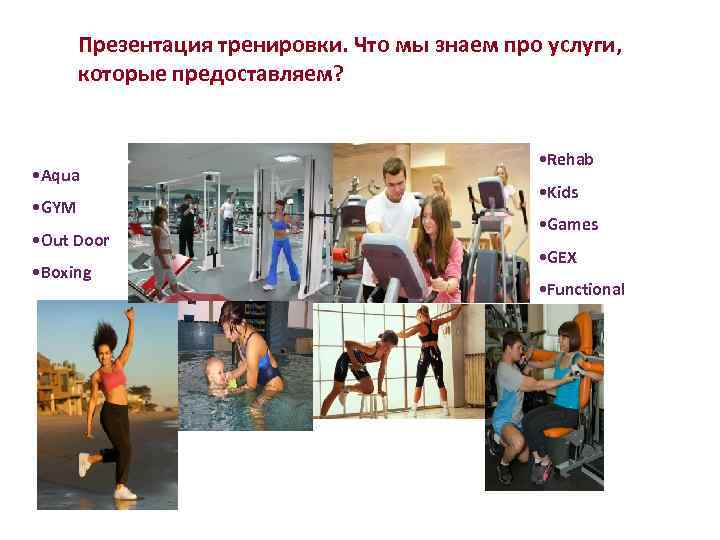 Презентация тренировки. Что мы знаем про услуги, которые предоставляем?

•Aqua
•GYM
•Out Door
•Boxing

•Rehab
•Kids
•Games
•GEX
•Functional